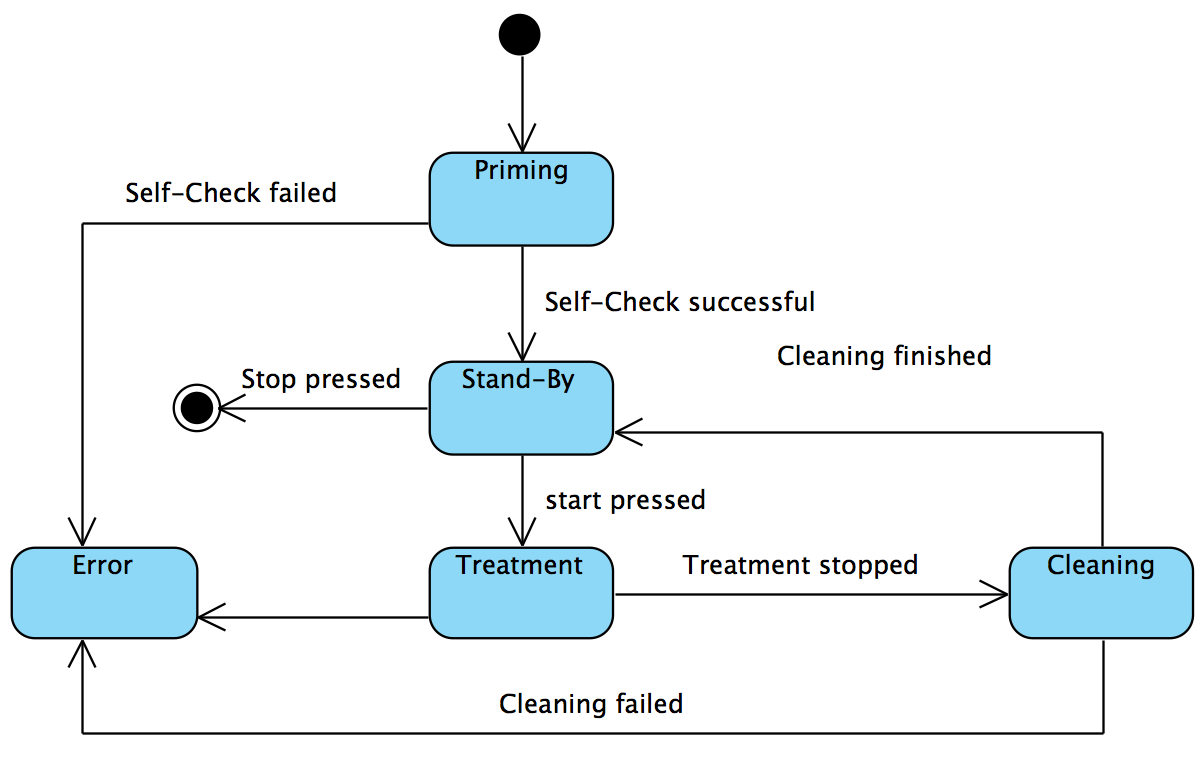 Priming

Self-Check failed

Self-Check successful

Cleaning finished

Stop pressed

Stand-By

start pressed

Error

Treatment

Treatment stopped

Cleaning

Cleaning failed